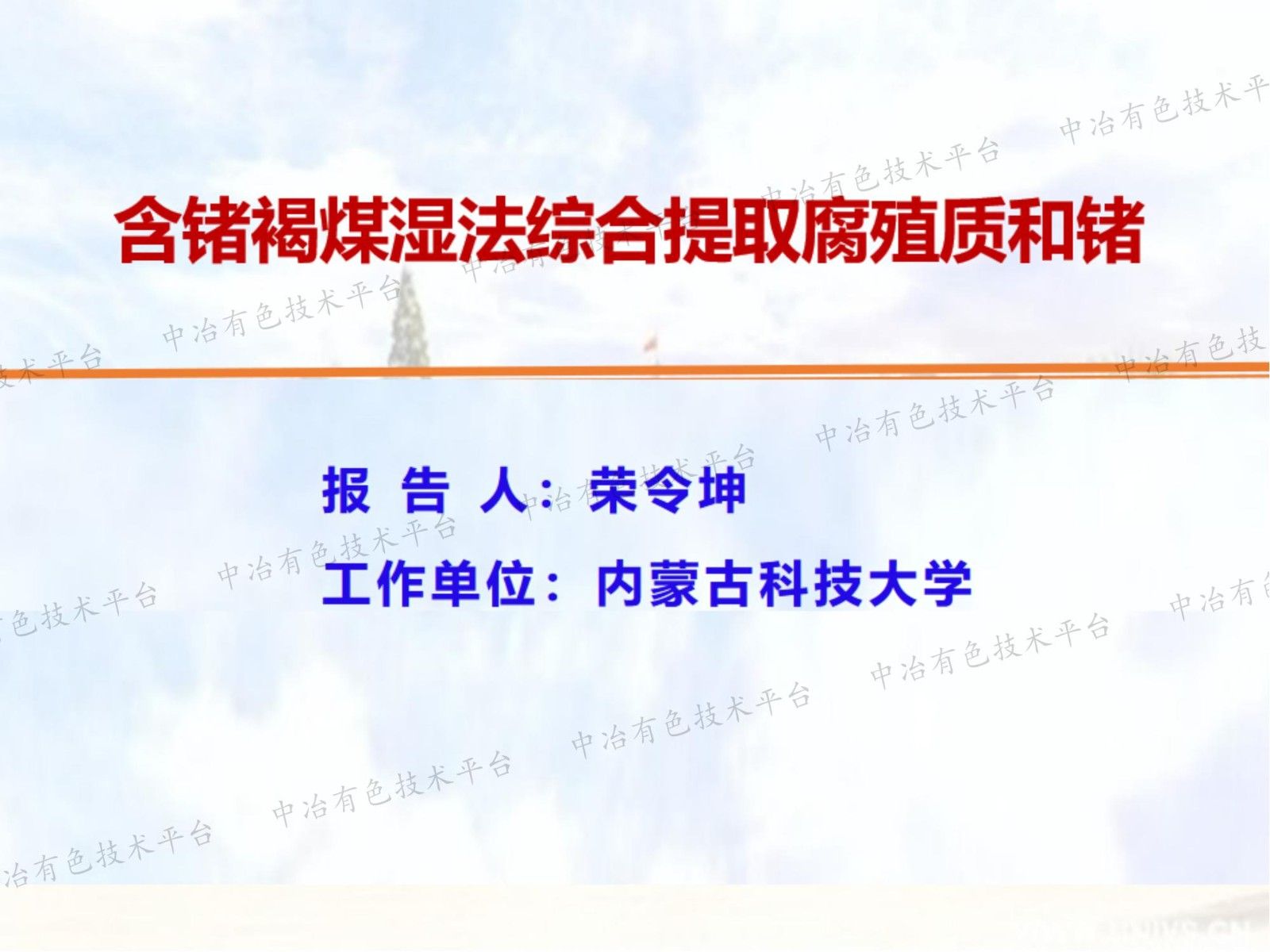 含锗褐煤湿法综合提取腐殖质和锗

报 告 人：荣令坤
工作单位：内蒙古科技大学

中冶有色技术平台